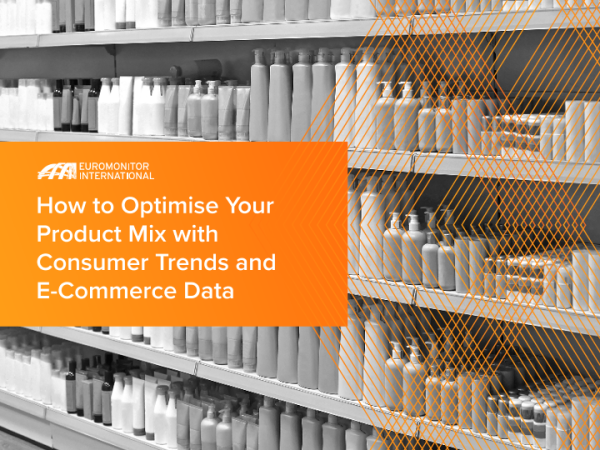 EUROMONITOR INTERNATIONAL

How to Optimise Your Product Mix with Consumer Trends and E-Commerce Data